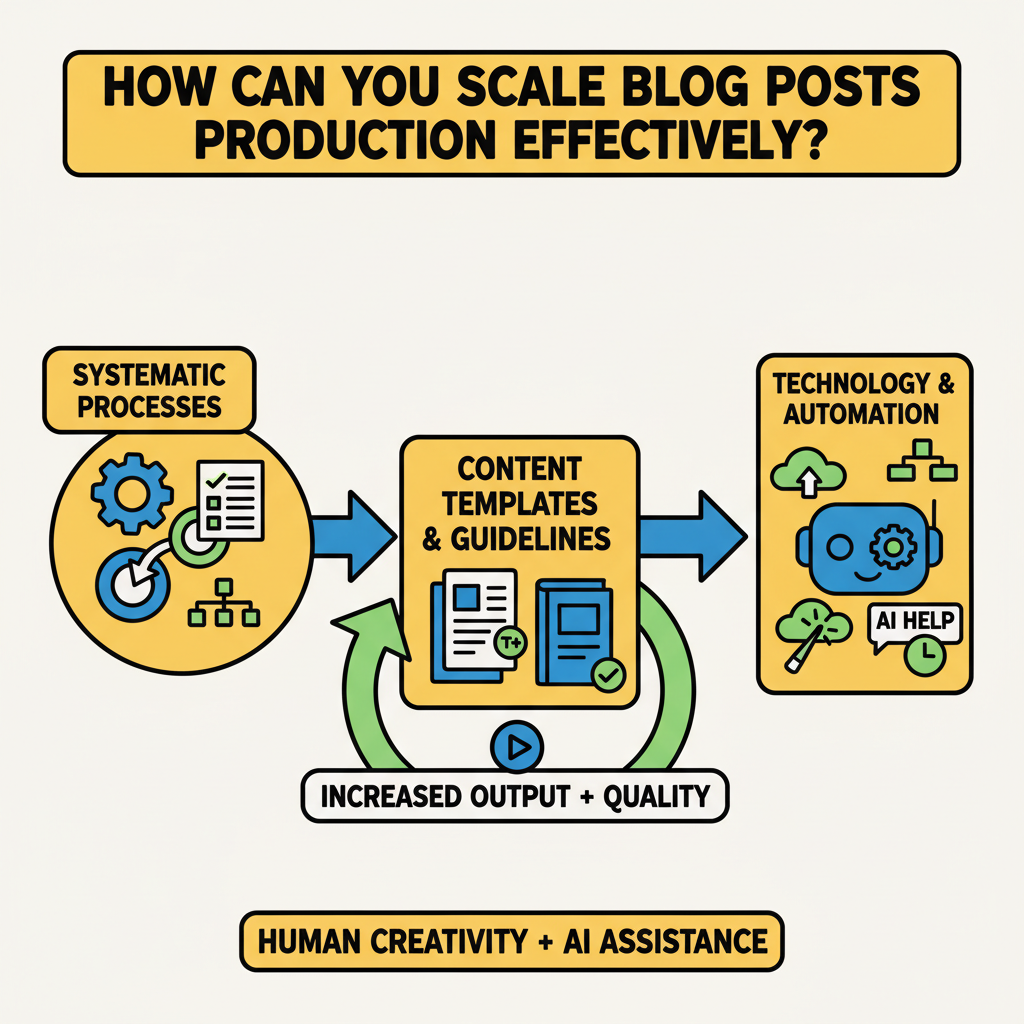 HOW CAN YOU SCALE BLOG POSTS PRODUCTION EFFECTIVELY?

SYSTEMATIC PROCESSES

CONTENT TEMPLATES & GUIDELINES

T+

TECHNOLOGY & AUTOMATION

AI HELP

INCREASED OUTPUT + QUALITY

HUMAN CREATIVITY + AI ASSISTANCE